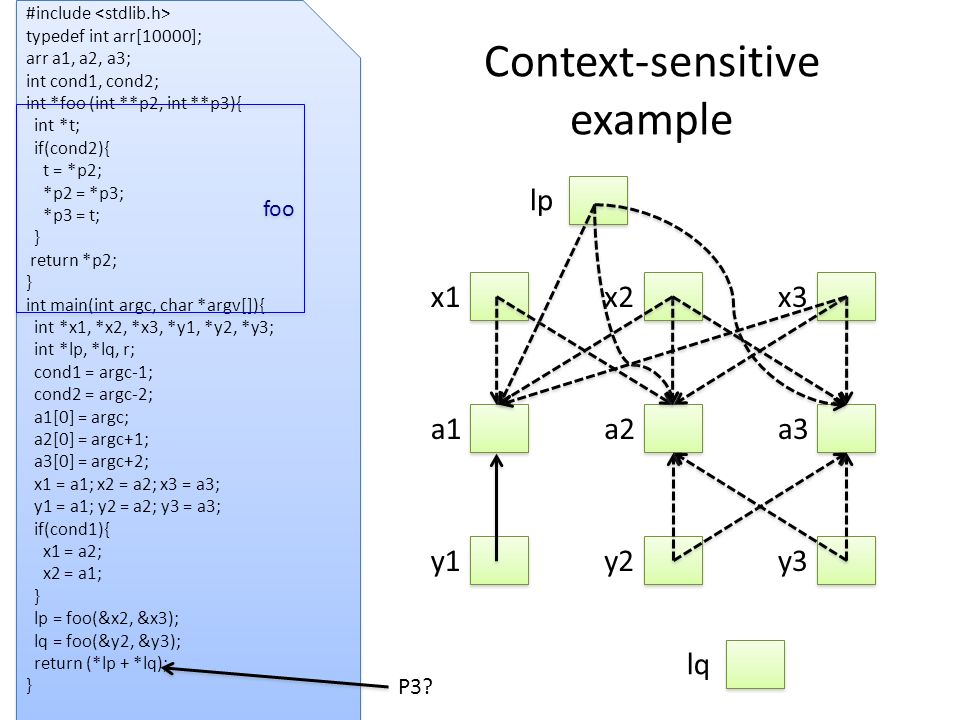 #include <stdlib.h>
typedef int arr[10000];
arr a1, a2, a3;
int cond1, cond2;
int *foo (int **p2, int **p3){
int *t;
if(cond2){
t = *p2;
*p2 = *p3;
*p3 = t;
}
return *p2;
}
int main(int argc, char *argv[]){
int *x1, *x2, *x3, *y1, *y2, *y3;
int *lp, *lq, r;
cond1 = argc-1;
cond2 = argc-2;
a1[0] = argc;
a2[0] = argc+1;
a3[0] = argc+2;
x1 = a1; x2 = a2; x3 = a3;
y1 = a1; y2 = a2; y3 = a3;
if(cond1){
x1 = a2;
x2 = a1;
}
lp = foo(&x2, &x3);
lq = foo(&y2, &y3);
return (*lp + *lq);
}

foo

P3?

Context-sensitive example

lp

x1

x2

x3

a1

a2

a3

y1

y2

y3

lq